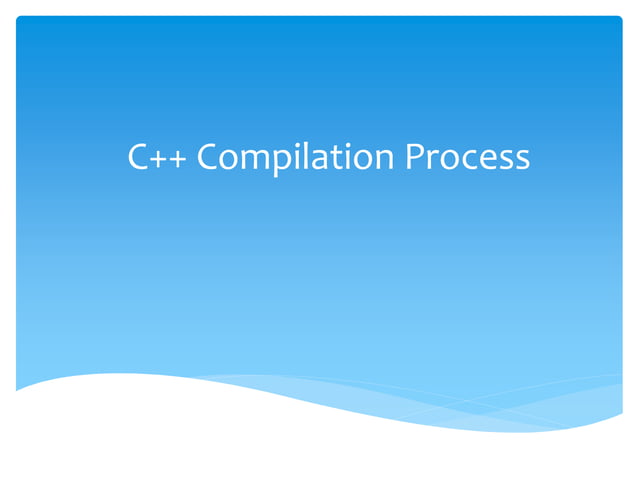 C++ Compilation Process